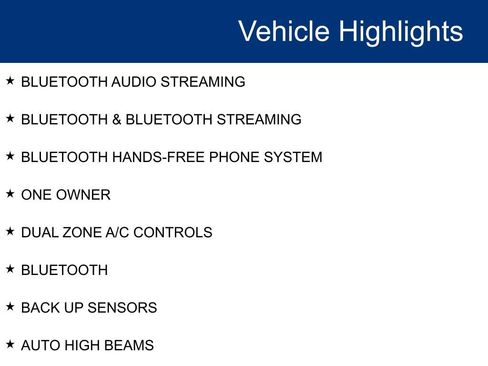 Vehicle Highlights

★ BLUETOOTH AUDIO STREAMING

★ BLUETOOTH & BLUETOOTH STREAMING

★ BLUETOOTH HANDS-FREE PHONE SYSTEM

★ ONE OWNER

★ DUAL ZONE A/C CONTROLS

★ BLUETOOTH

★ BACK UP SENSORS

★ AUTO HIGH BEAMS